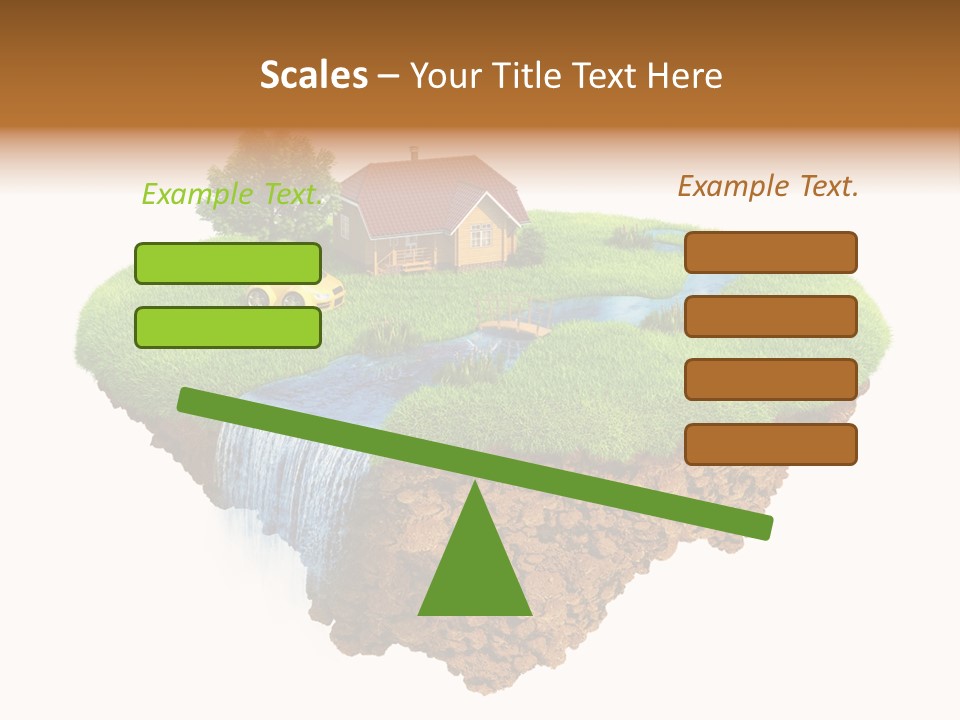 Scales – Your Title Text Here

Example Text.

Example Text.